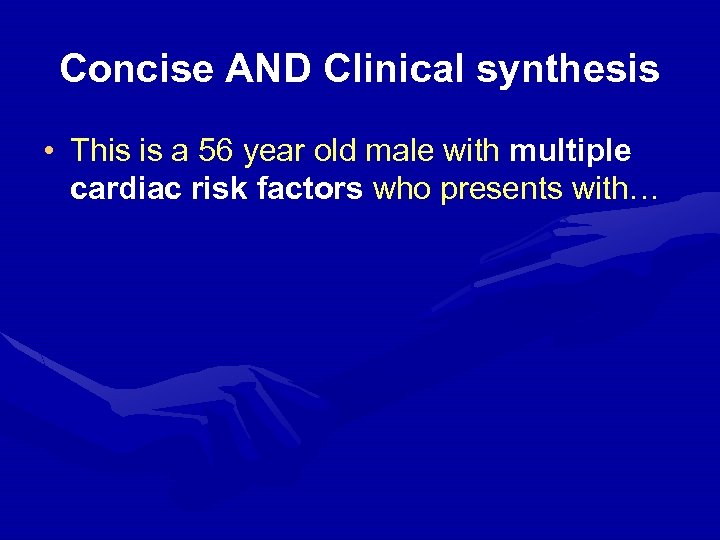 Concise AND Clinical synthesis

• This is a 56 year old male with multiple cardiac risk factors who presents with…